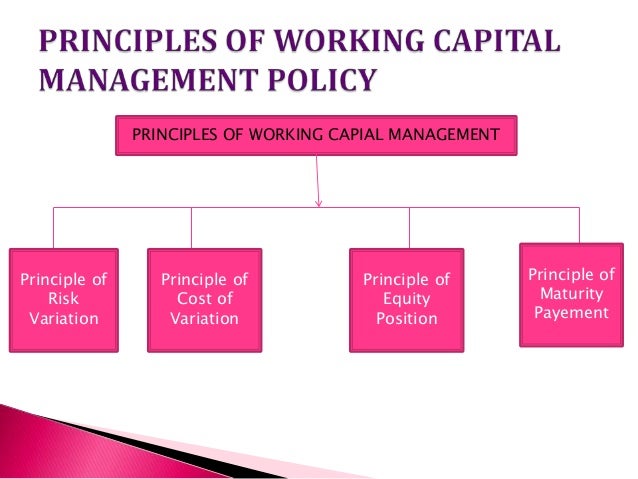 PRINCIPLES OF WORKING CAPITAL MANAGEMENT POLICY

PRINCIPLES OF WORKING CAPIAL MANAGEMENT

Principle of Risk Variation

Principle of Cost of Variation

Principle of Equity Position

Principle of Maturity Payement